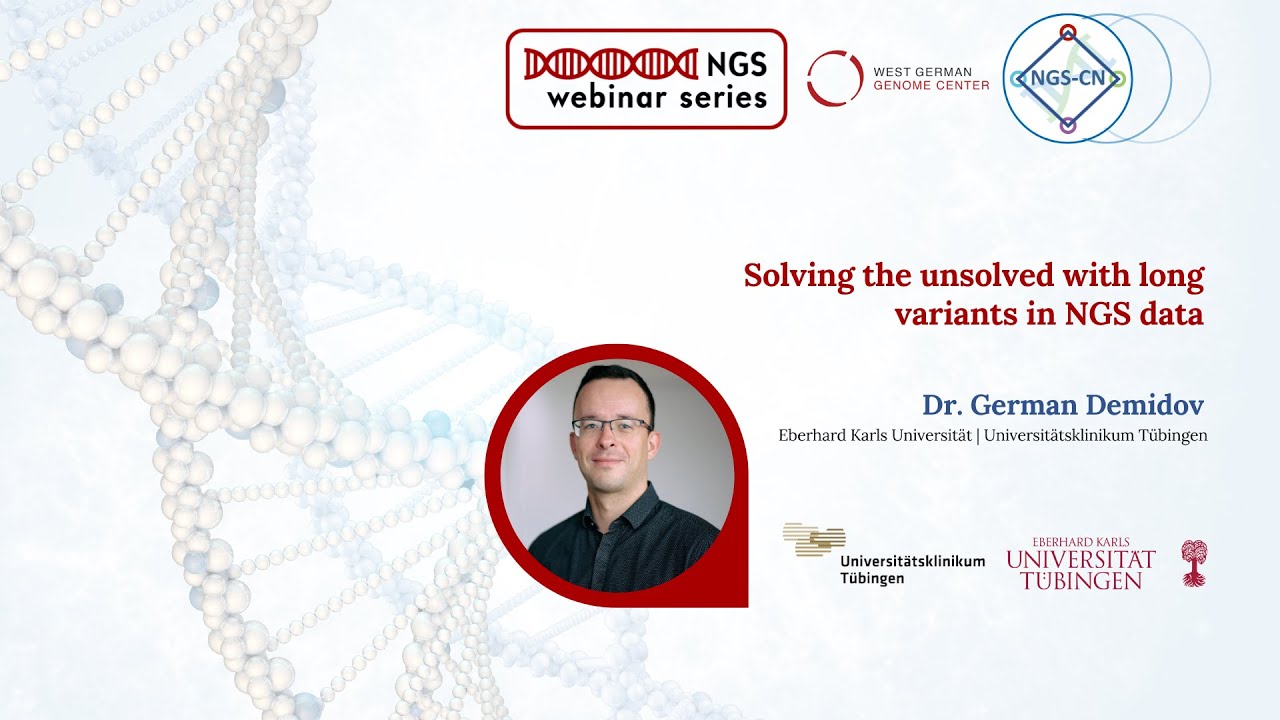 NGS webinar series

WEST GERMAN GENOME CENTER

NGS-CN

Solving the unsolved with long variants in NGS data

Dr. German Demidov

Eberhard Karls Universität | Universitätsklinikum Tübingen

Universitätsklinikum Tübingen

EBERHARD KARLS UNIVERSITÄT TÜBINGEN